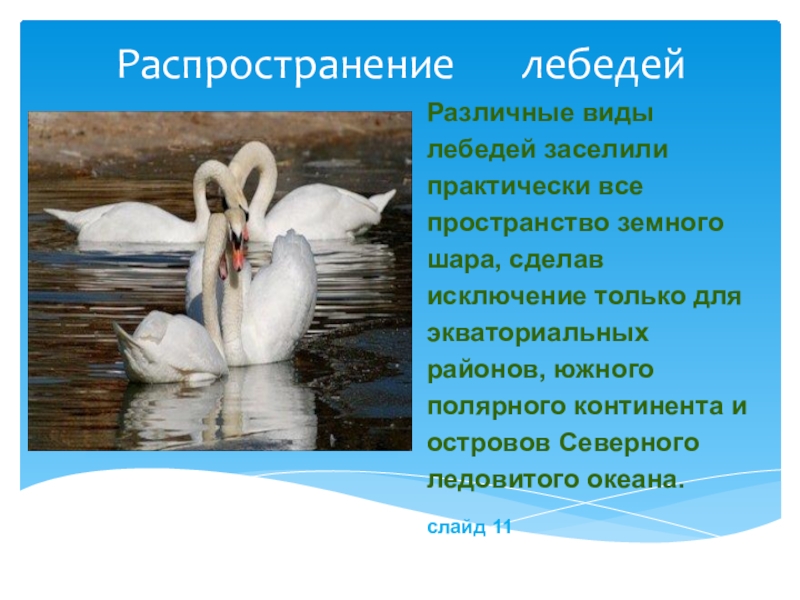 Распространение лебедей

Различные виды лебедей заселили практически все пространство земного шара, сделав исключение только для экваториальных районов, южного полярного континента и островов Северного ледовитого океана.

слайд 11